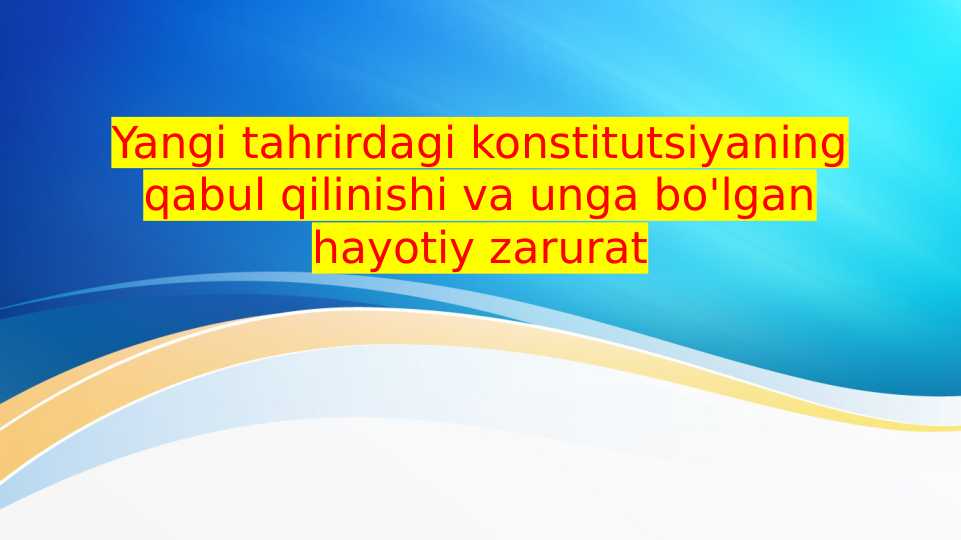 Yangi tahrirdagi konstitutsiyaning qabul qilinishi va unga bo'lgan hayotiy zarurat